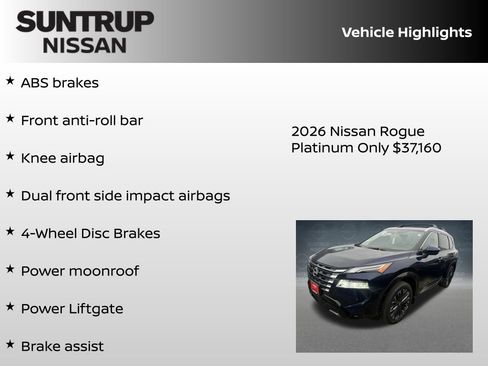 SUNTRUP NISSAN

Vehicle Highlights

★ ABS brakes

★ Front anti-roll bar

★ Knee airbag

★ Dual front side impact airbags

★ 4-Wheel Disc Brakes

★ Power moonroof

★ Power Liftgate

★ Brake assist

2026 Nissan Rogue Platinum Only $37,160